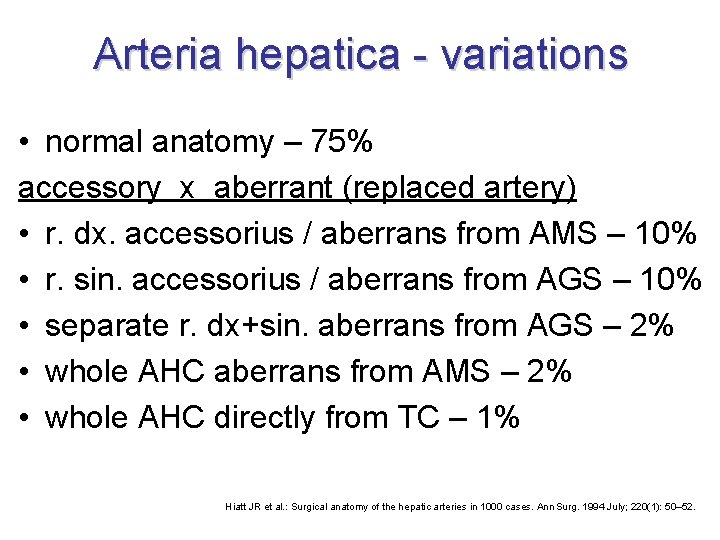 Arteria hepatica - variations

• normal anatomy – 75%

accessory x aberrant (replaced artery)

• r. dx. accessorius / aberrans from AMS – 10%

• r. sin. accessorius / aberrans from AGS – 10%

• separate r. dx+sin. aberrans from AGS – 2%

• whole AHC aberrans from AMS – 2%

• whole AHC directly from TC – 1%

Hiatt JR et al.: Surgical anatomy of the hepatic arteries in 1000 cases. Ann Surg. 1994 July; 220(1): 50–52.